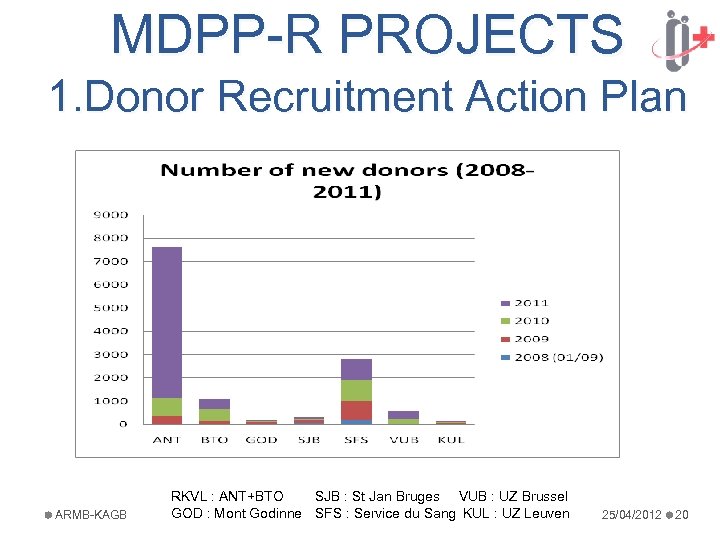 MDPP-R PROJECTS
1.Donor Recruitment Action Plan

Number of new donors (2008-2011)

9000
8000
7000
6000
5000
4000
3000
2000
1000
0

ANT BTO GOD SJB SFS VUB KUL

2011
2010
2009
2008 (01/09)

RKVL : ANT+BTO SJB : St Jan Bruges VUB : UZ Brussel
GOD : Mont Godinne SFS : Service du Sang KUL : UZ Leuven

ARMB-KAGB

25/04/2012 20